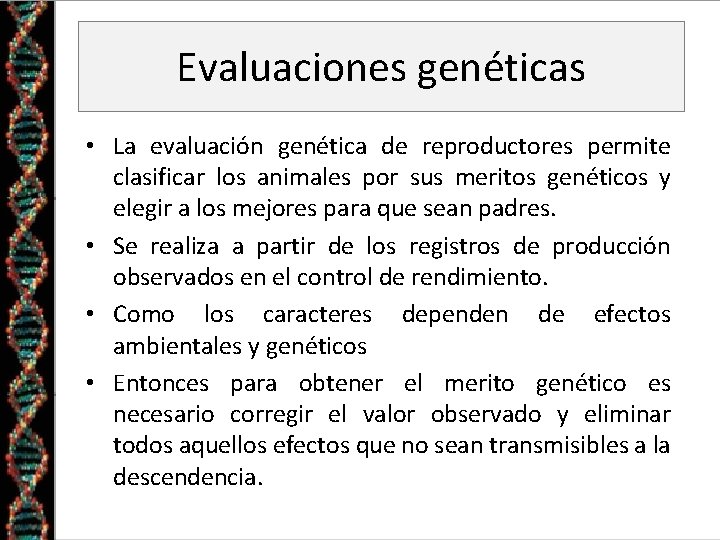 Evaluaciones genéticas

• La evaluación genética de reproductores permite clasificar los animales por sus meritos genéticos y elegir a los mejores para que sean padres.

• Se realiza a partir de los registros de producción observados en el control de rendimiento.

• Como los caracteres dependen de efectos ambientales y genéticos

• Entonces para obtener el merito genético es necesario corregir el valor observado y eliminar todos aquellos efectos que no sean transmisibles a la descendencia.